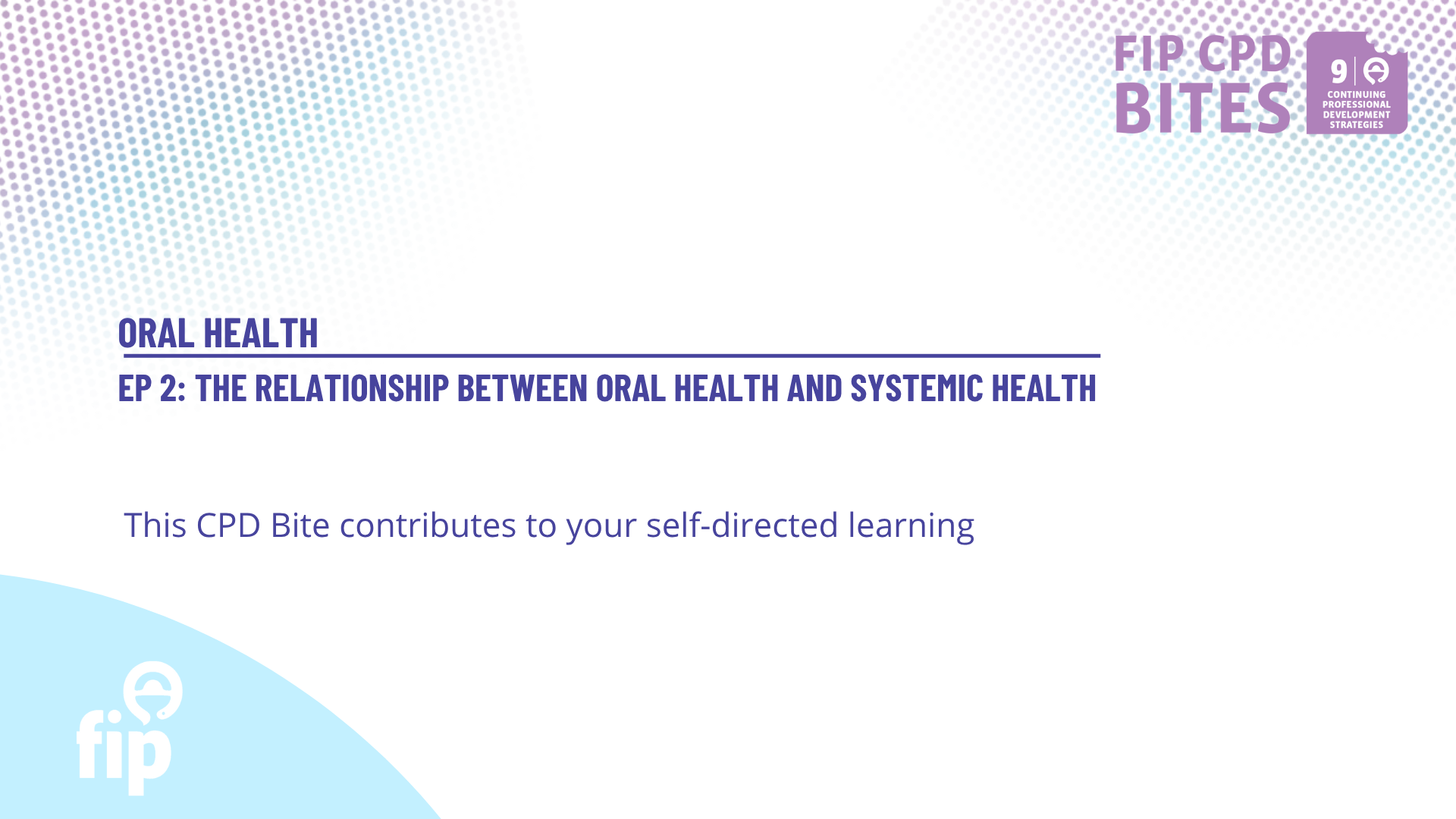 FIP CPD BITES

9

CONTINUING PROFESSIONAL DEVELOPMENT STRATEGIES

ORAL HEALTH

EP 2: THE RELATIONSHIP BETWEEN ORAL HEALTH AND SYSTEMIC HEALTH

This CPD Bite contributes to your self-directed learning

fip